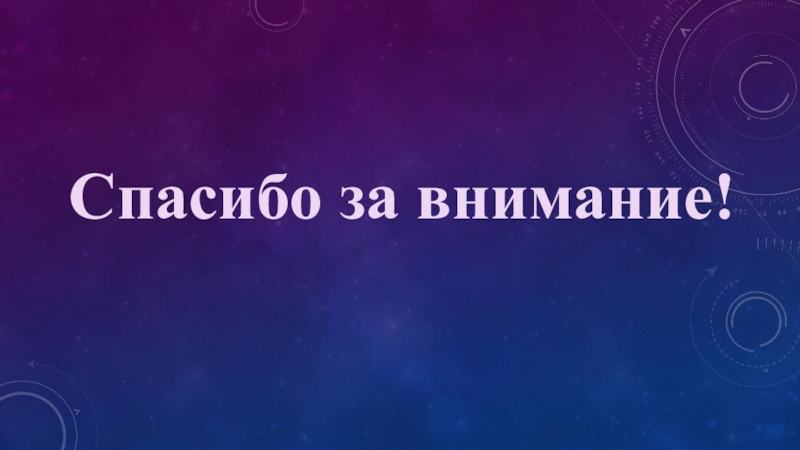 Спасибо за внимание!